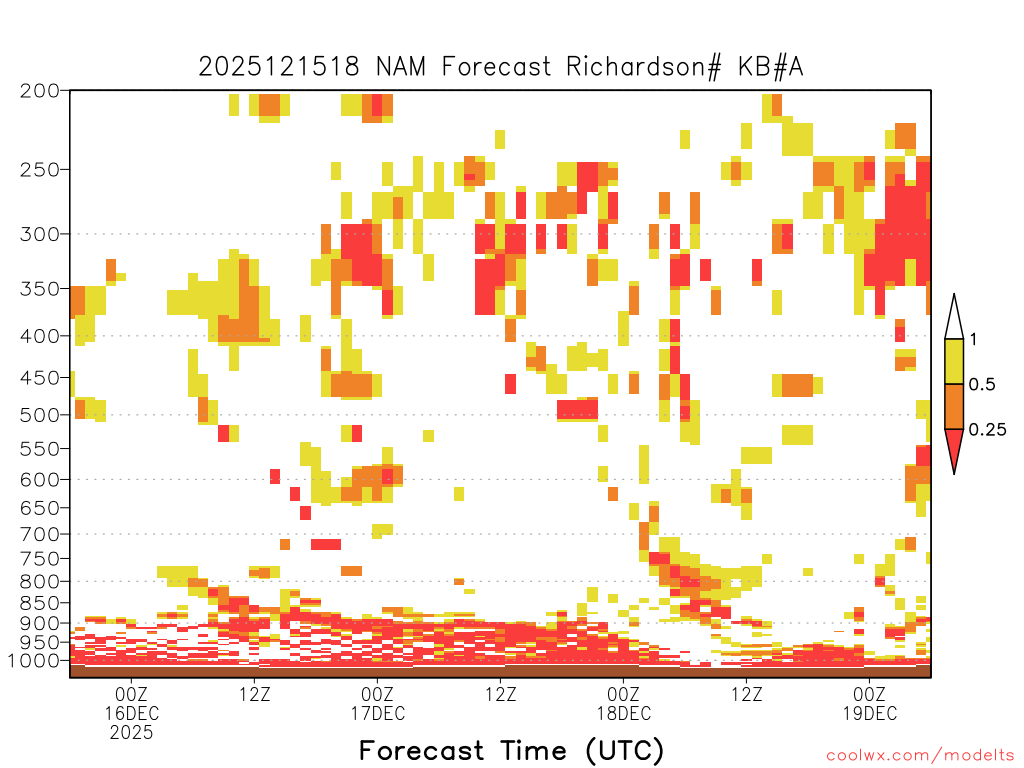 2025121518 NAM Forecast Richardson# KB#A

200
250
300
350
400
450
500
550
600
650
700
750
800
850
900
950
1000

1
0.5
0.25

00Z
16DEC
2025
12Z
00Z
17DEC
12Z
00Z
18DEC
12Z
00Z
19DEC

Forecast Time (UTC)

coolwx.com/modelts